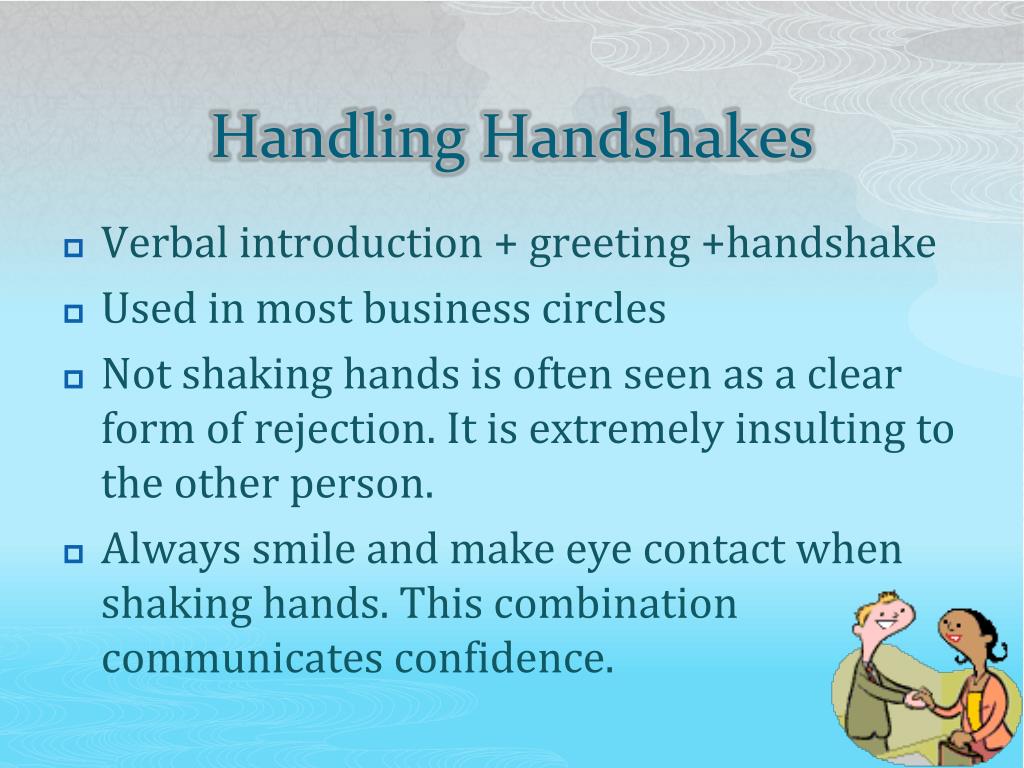 Handling Handshakes

- Verbal introduction + greeting +handshake
- Used in most business circles
- Not shaking hands is often seen as a clear form of rejection. It is extremely insulting to the other person.
- Always smile and make eye contact when shaking hands. This combination communicates confidence.